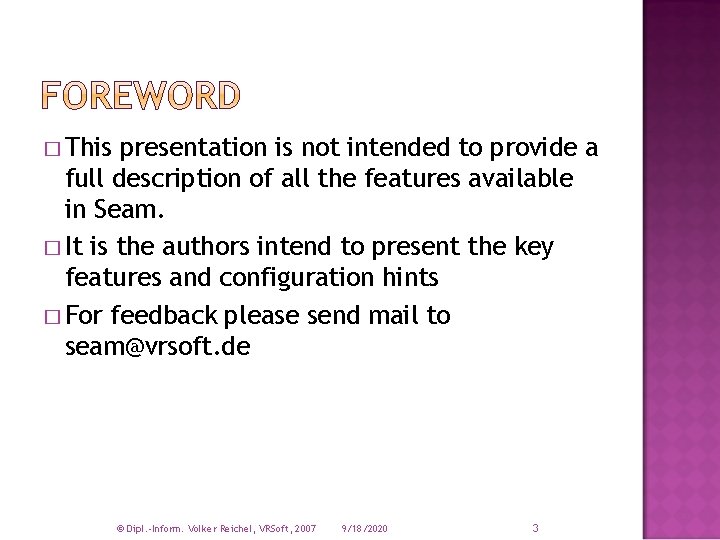 FOREWORD

□ This presentation is not intended to provide a full description of all the features available in Seam.

□ It is the authors intend to present the key features and configuration hints

□ For feedback please send mail to seam@vrsoft.de

© Dipl.-Inform. Volker Reichel, VRSoft, 2007 9/18/2020 3